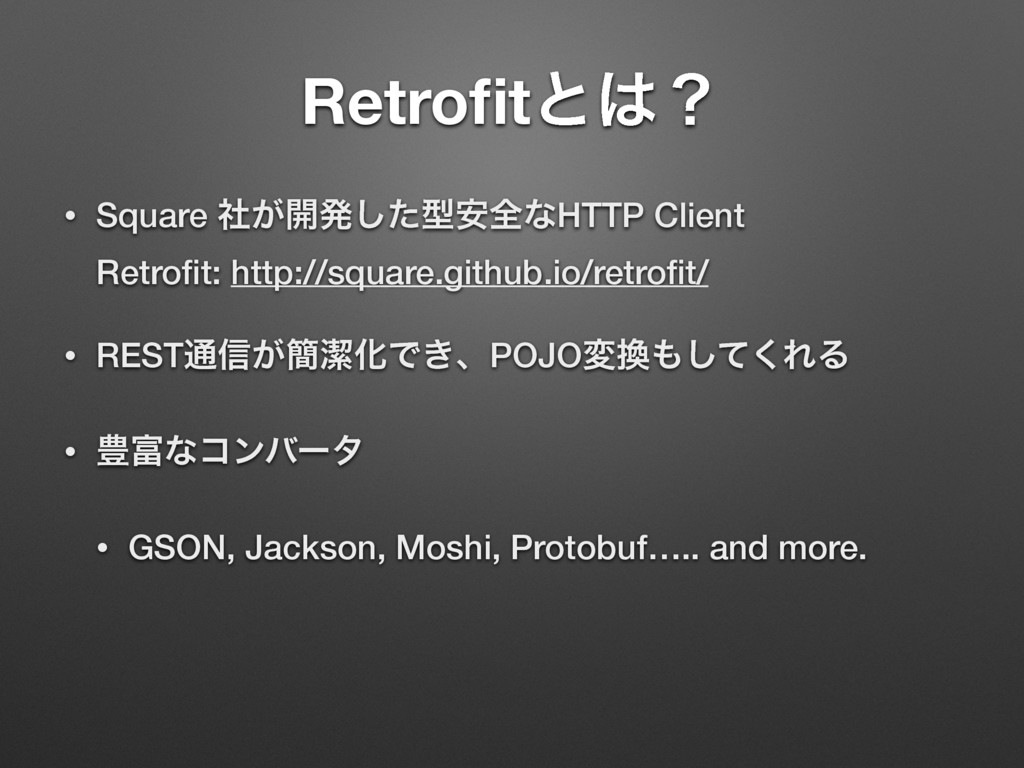 Retrofitとは？

• Square 社が開発した型安全なHTTP Client
Retrofit: http://square.github.io/retrofit/

• REST通信が簡潔化でき、POJO変換もしてくれる

• 豊富なコンバータ

• GSON, Jackson, Moshi, Protobuf….. and more.